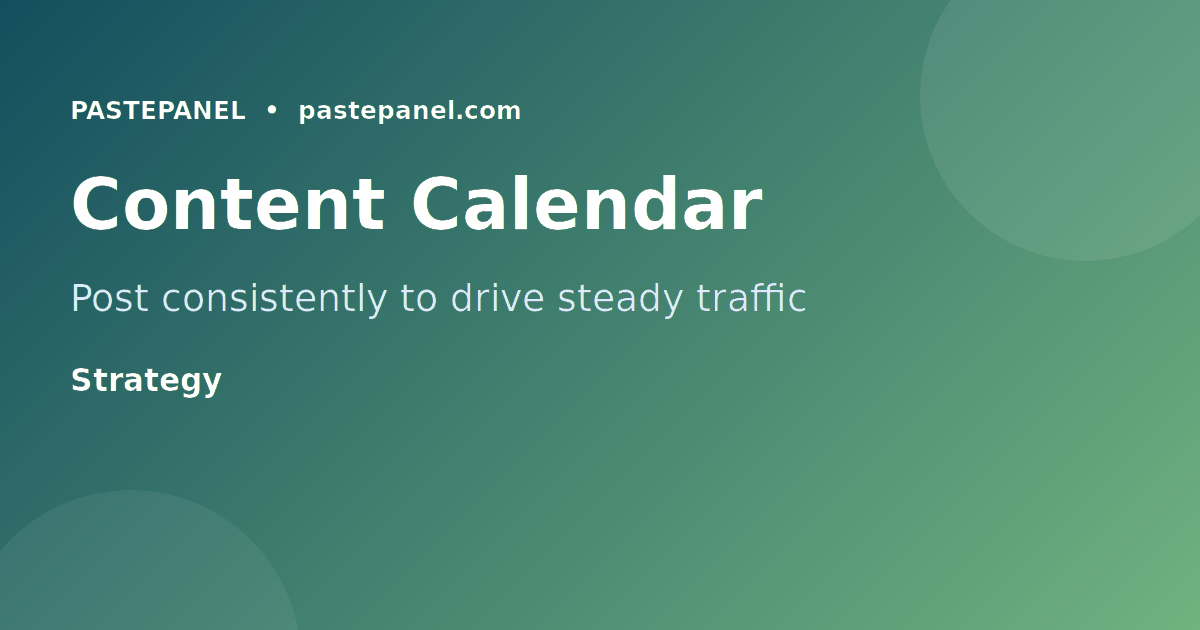 PASTEPANEL • pastepanel.com

Content Calendar

Post consistently to drive steady traffic

Strategy